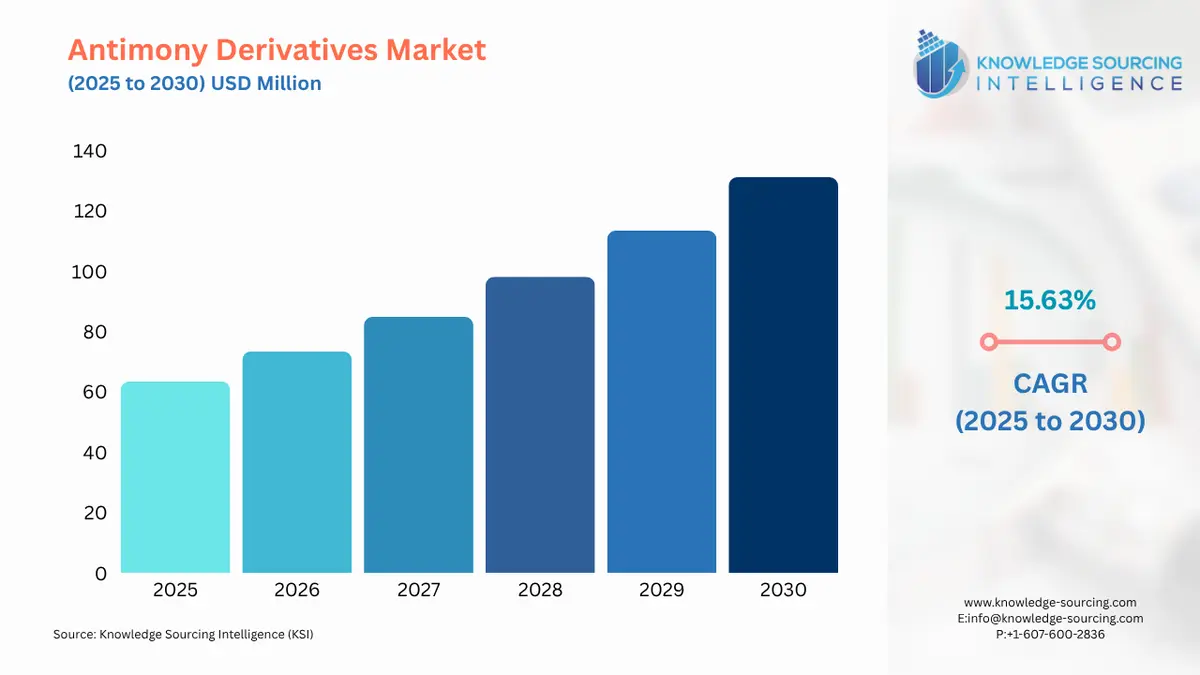 Antimony Derivatives Market
(2025 to 2030) USD Million

KNOWLEDGE SOURCING INTELLIGENCE

140
120
100
80
60
40
20
0

2025
2026
2027
2028
2029
2030

15.63%

CAGR
(2025 to 2030)

Source: Knowledge Sourcing Intelligence (KSI)

www.knowledge-sourcing.com
E:info@knowledge-sourcing.com
P:+1-607-600-2836